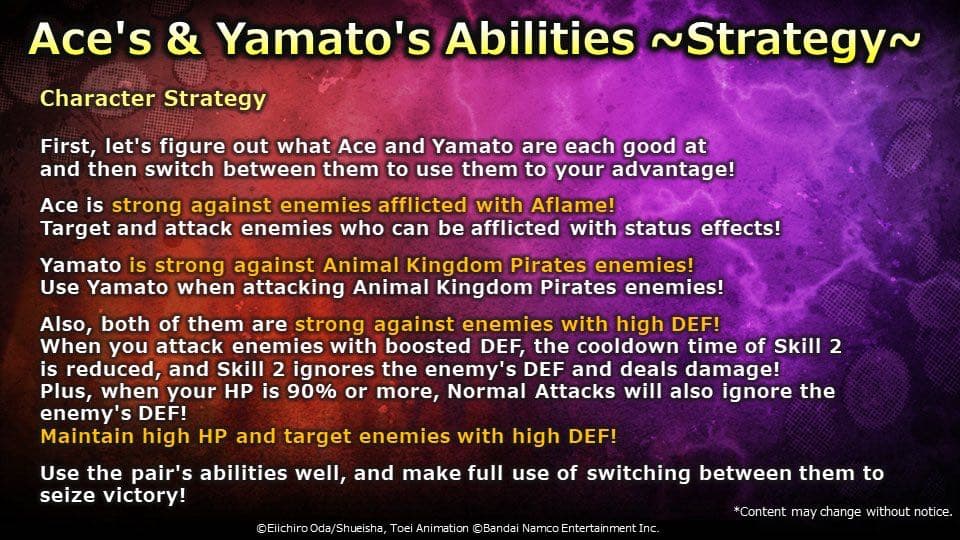 Ace's & Yamato's Abilities ~Strategy~

Character Strategy

First, let's figure out what Ace and Yamato are each good at and then switch between them to use them to your advantage!

Ace is strong against enemies afflicted with Aflame!
Target and attack enemies who can be afflicted with status effects!

Yamato is strong against Animal Kingdom Pirates enemies!
Use Yamato when attacking Animal Kingdom Pirates enemies!

Also, both of them are strong against enemies with high DEF!
When you attack enemies with boosted DEF, the cooldown time of Skill 2 is reduced, and Skill 2 ignores the enemy's DEF and deals damage!
Plus, when your HP is 90% or more, Normal Attacks will also ignore the enemy's DEF!
Maintain high HP and target enemies with high DEF!

Use the pair's abilities well, and make full use of switching between them to seize victory!

*Content may change without notice.

©Eiichiro Oda/Shueisha, Toei Animation ©Bandai Namco Entertainment Inc.